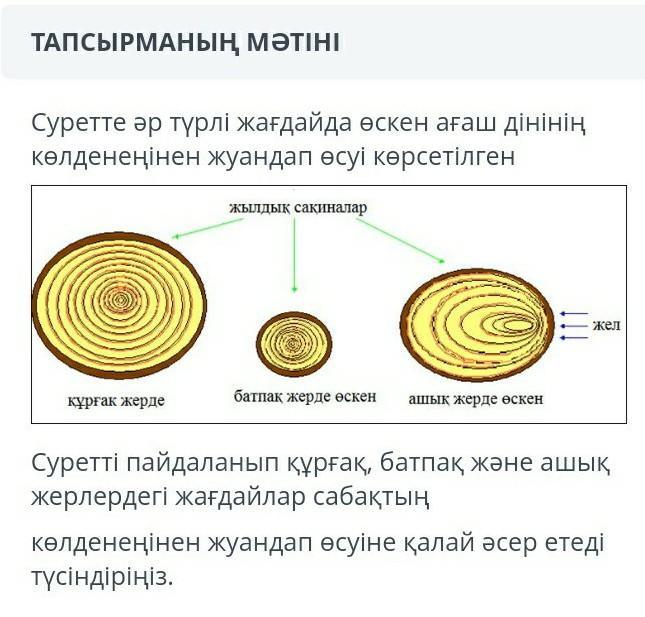 ТАПСЫРМАНЫҢ МӘТІНІ

Суретте әр түрлі жағдайда өскен ағаш дінінің көлденеңінен жуандап өсуі көрсетілген

жылдық сақиналар

жел

құрғақ жерде

батпақ жерде өскен

ашық жерде өскен

Суретті пайдаланып құрғақ, батпақ және ашық жерлердегі жағдайлар сабақтың

көлденеңінен жуандап өсуіне қалай әсер етеді түсіндіріңіз.